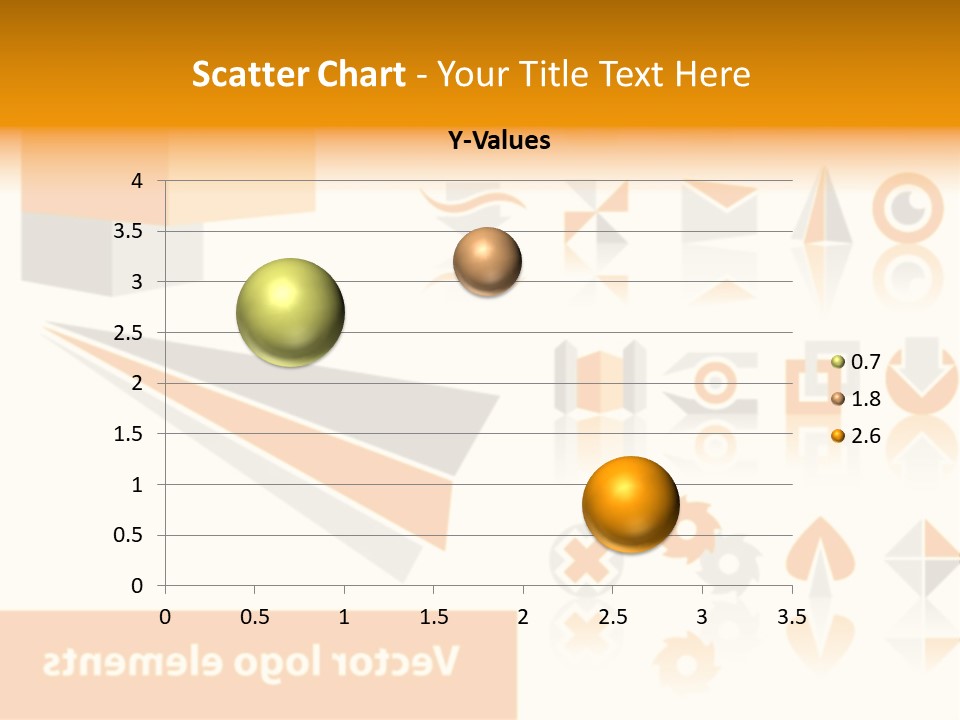 Scatter Chart - Your Title Text Here

Y-Values

4
3.5
3
2.5
2
1.5
1
0.5
0

0 0.5 1 1.5 2 2.5 3 3.5

0.7
1.8
2.6

Vector logo elements